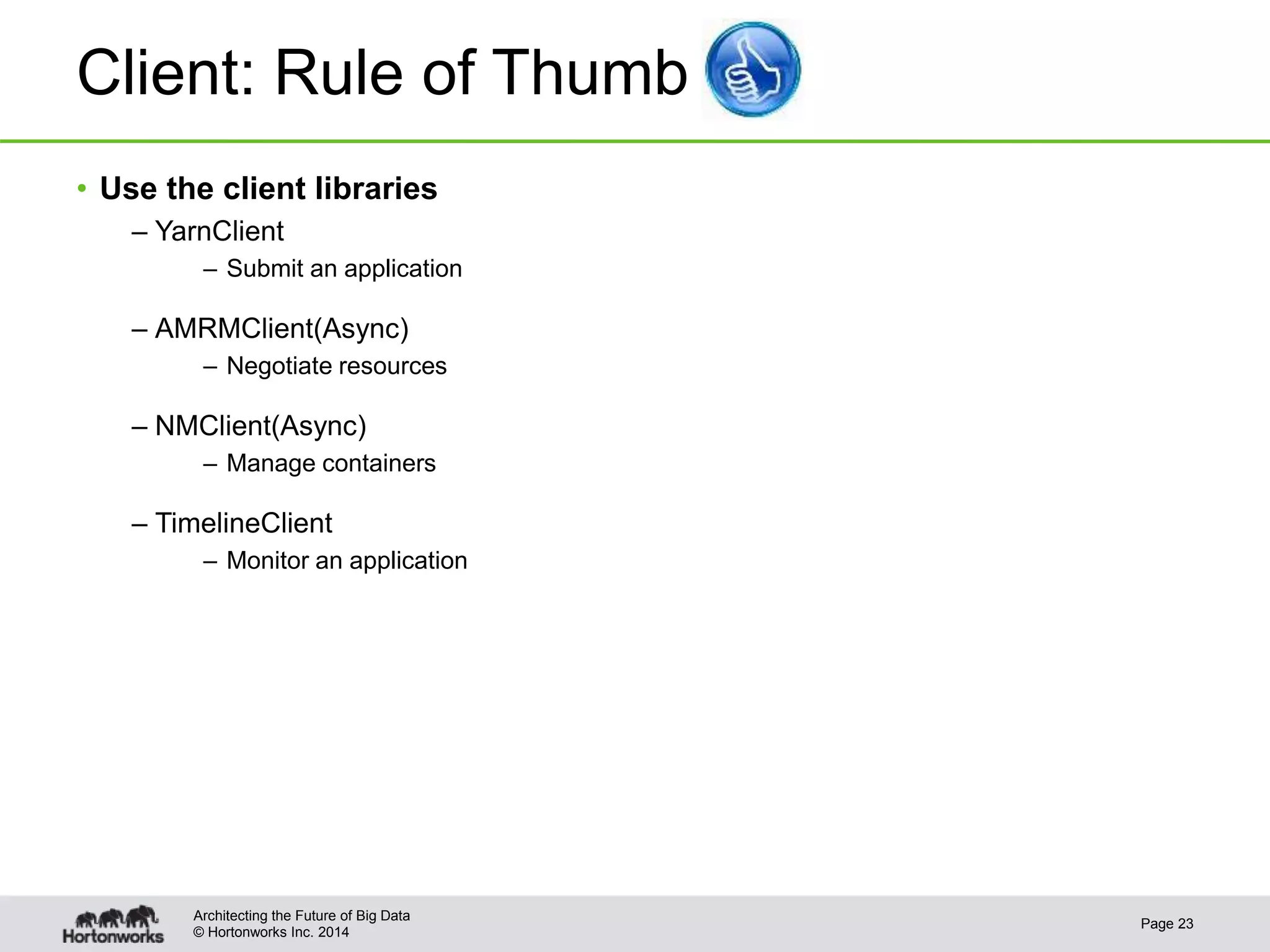 Client: Rule of Thumb

• Use the client libraries
– YarnClient
– Submit an application
– AMRMClient(Async)
– Negotiate resources
– NMClient(Async)
– Manage containers
– TimelineClient
– Monitor an application

Hortonworks
Architecting the Future of Big Data
© Hortonworks Inc. 2014
Page 23